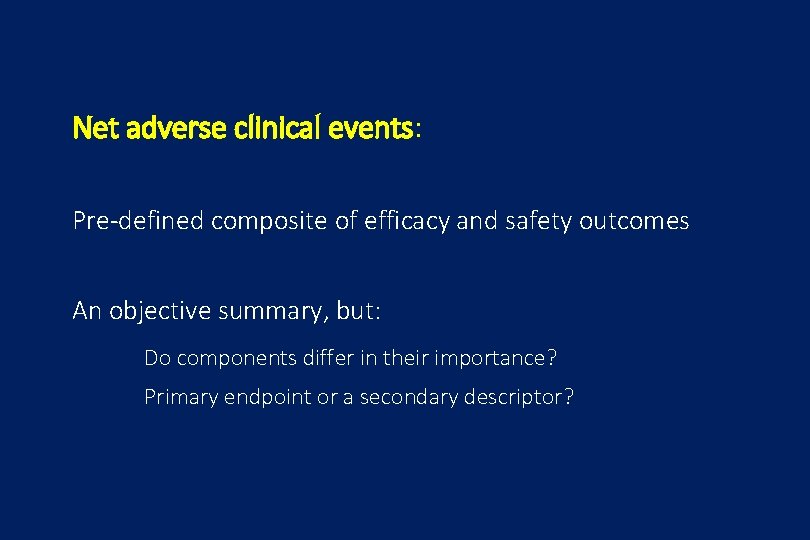 Net adverse clinical events:

Pre-defined composite of efficacy and safety outcomes

An objective summary, but:

Do components differ in their importance?

Primary endpoint or a secondary descriptor?